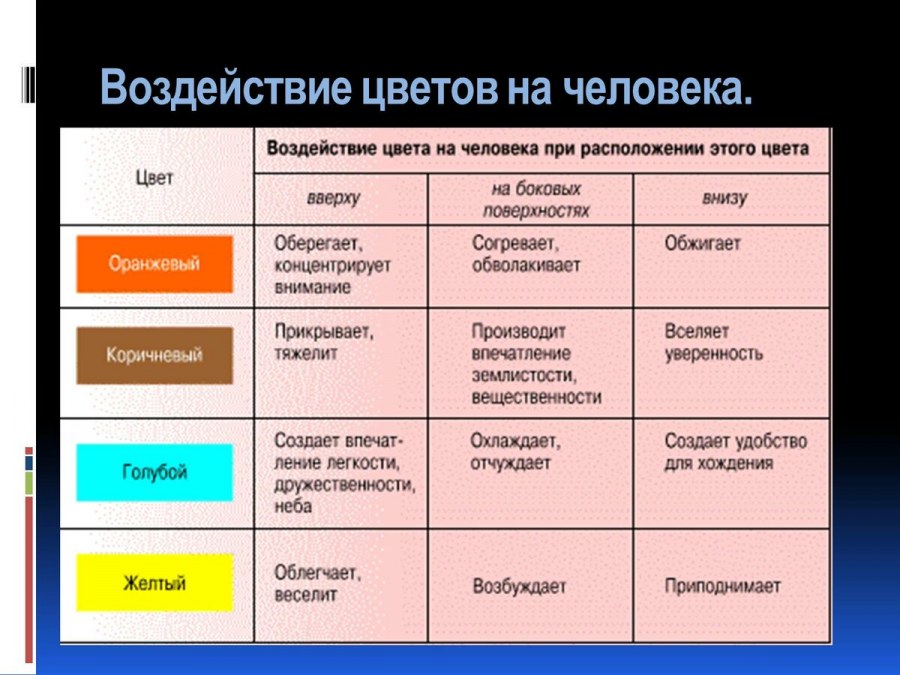 Воздействие цветов на человека.

| Цвет | Воздействие цвета на человека при расположении этого цвета | | |
|---|---|---|---|
| | вверху | на боковых поверхностях | внизу |
| Оранжевый | Оберегает, концентрирует внимание | Согревает, обволакивает | Обжигает |
| Коричневый | Прикрывает, тяжелит | Производит впечатление землистости, вещественности | Вселяет уверенность |
| Голубой | Создает впечатление легкости, дружественности, неба | Охлаждает, отчуждает | Создает удобство для хождения |
| Желтый | Облегчает, веселит | Возбуждает | Приподнимает |